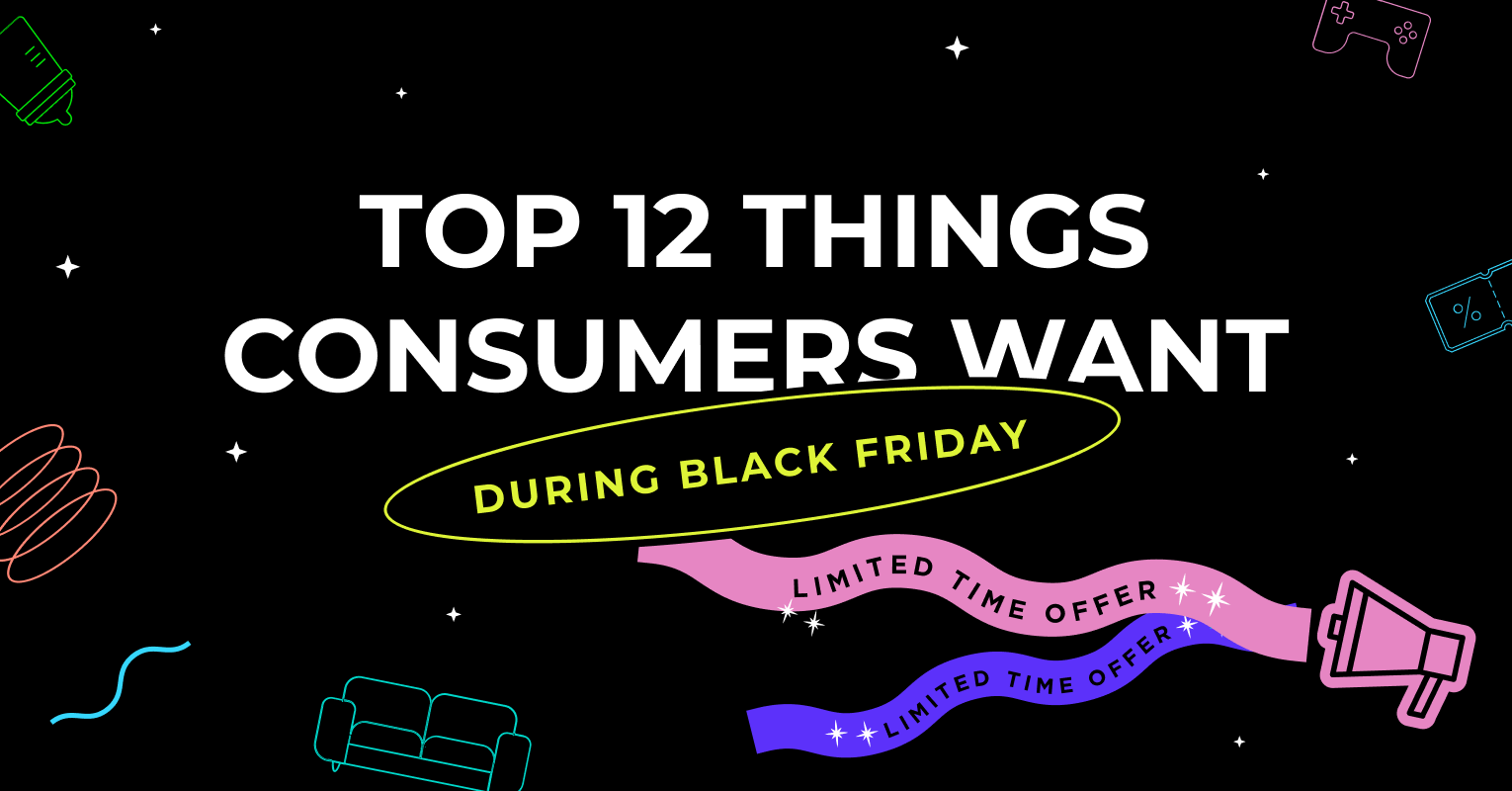 TOP 12 THINGS CONSUMERS WANT

DURING BLACK FRIDAY

LIMITED TIME OFFER

LIMITED TIME OFFER

%